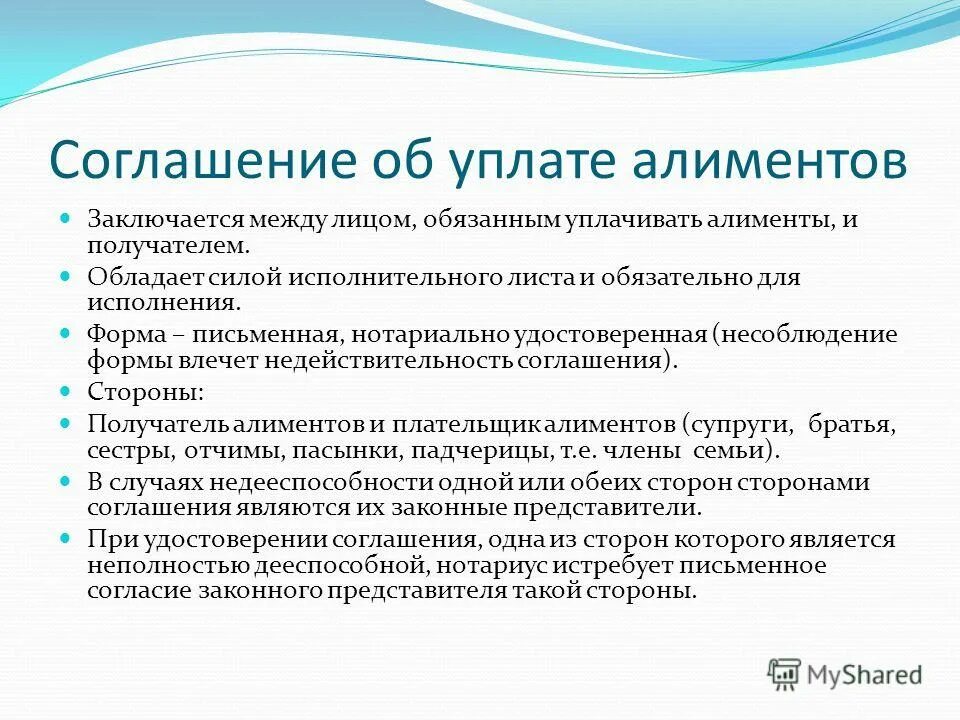 Соглашение об уплате алиментов

Заключается между лицом, обязанным уплачивать алименты, и получателем.

Обладает силой исполнительного листа и обязательно для исполнения.

Форма – письменная, нотариально удостоверенная (несоблюдение формы влечет недействительность соглашения).

Стороны:

Получатель алиментов и плательщик алиментов (супруги, братья, сестры, отчимы, пасынки, падчерицы, т.е. члены семьи).

В случаях недееспособности одной или обеих сторон сторонами соглашения являются их законные представители.

При удостоверении соглашения, одна из сторон которого является неполностью дееспособной, нотариус истребует письменное согласие законного представителя такой стороны.

MyShared